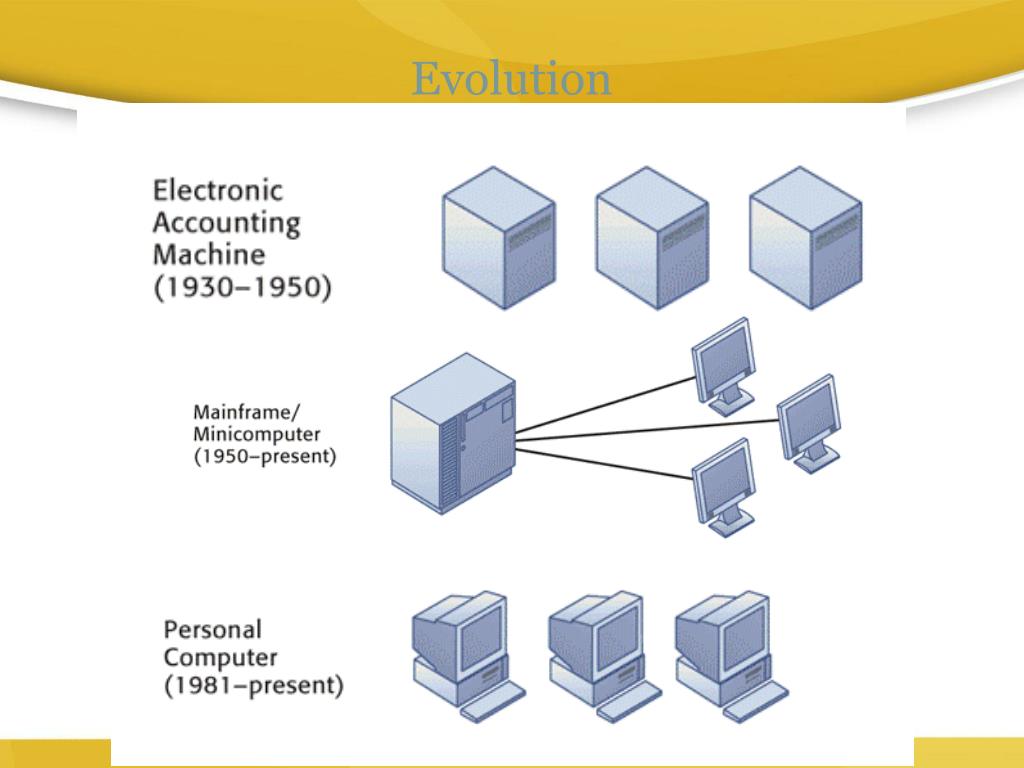 Evolution

Electronic Accounting Machine (1930–1950)

Mainframe/ Minicomputer (1950–present)

Personal Computer (1981–present)